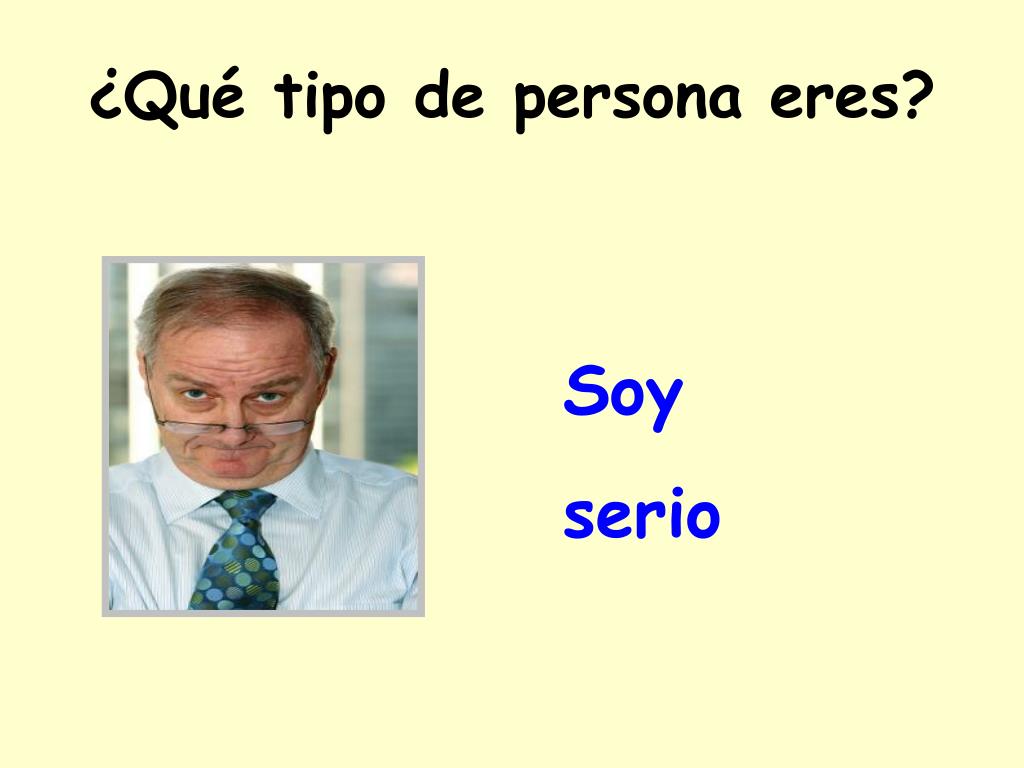 ¿Qué tipo de persona eres?

Soy

serio